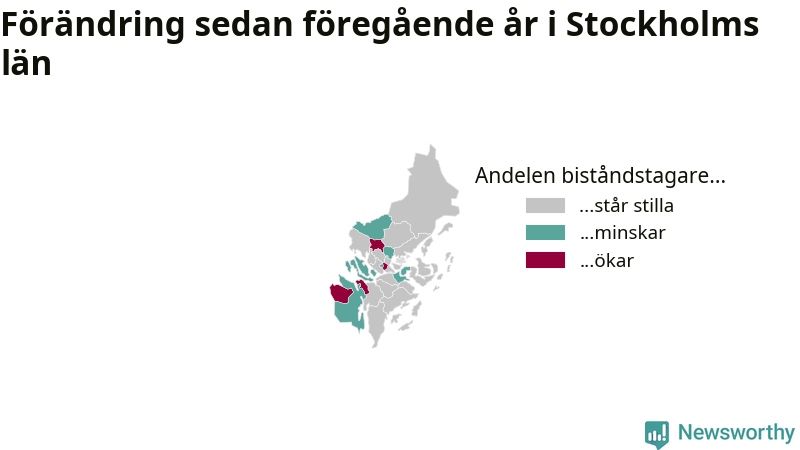 Förändring sedan föregående år i Stockholms län

Andelen biståndstagare...

...står stilla

...minskar

...ökar

Newsworthy